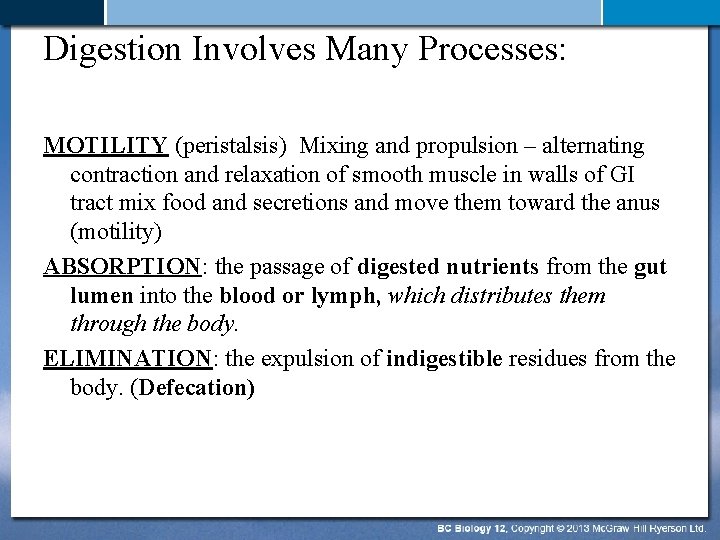 Digestion Involves Many Processes:

MOTILITY (peristalsis) Mixing and propulsion – alternating contraction and relaxation of smooth muscle in walls of GI tract mix food and secretions and move them toward the anus (motility)

ABSORPTION: the passage of digested nutrients from the gut lumen into the blood or lymph, which distributes them through the body.

ELIMINATION: the expulsion of indigestible residues from the body. (Defecation)

BC Biology 12, Copyright © 2013 McGraw Hill Ryerson Ltd.